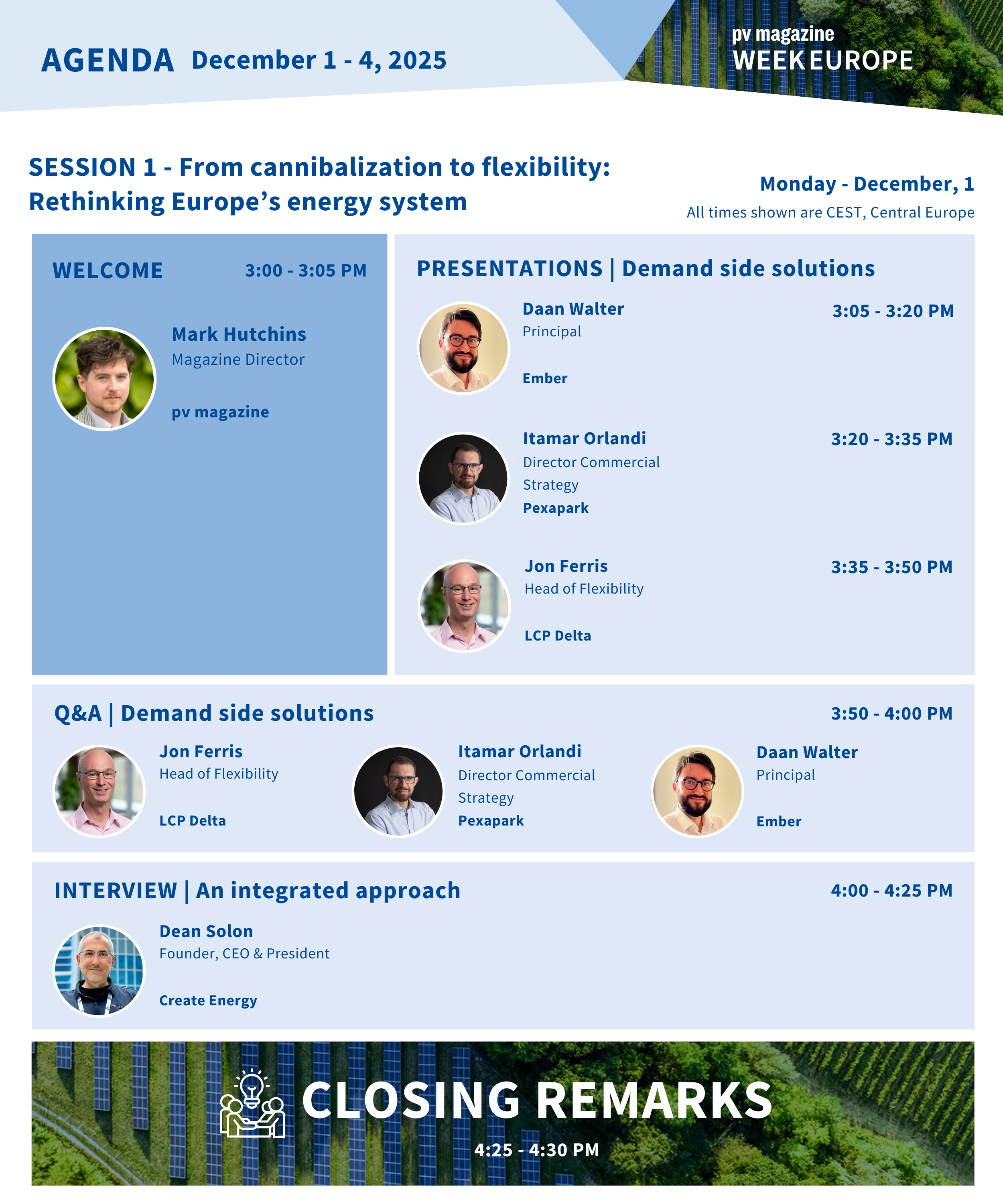 AGENDA December 1 - 4, 2025

pv magazine
WEEK EUROPE

SESSION 1 - From cannibalization to flexibility: Rethinking Europe's energy system

Monday - December, 1
All times shown are CEST, Central Europe

WELCOME 3:00 - 3:05 PM

Mark Hutchins
Magazine Director
pv magazine

PRESENTATIONS | Demand side solutions

Daan Walter
Principal
Ember
3:05 - 3:20 PM

Itamar Orlandi
Director Commercial Strategy
Pexapark
3:20 - 3:35 PM

Jon Ferris
Head of Flexibility
LCP Delta
3:35 - 3:50 PM

Q&A | Demand side solutions 3:50 - 4:00 PM

Jon Ferris
Head of Flexibility
LCP Delta

Itamar Orlandi
Director Commercial Strategy
Pexapark

Daan Walter
Principal
Ember

INTERVIEW | An integrated approach 4:00 - 4:25 PM

Dean Solon
Founder, CEO & President
Create Energy

CLOSING REMARKS
4:25 - 4:30 PM